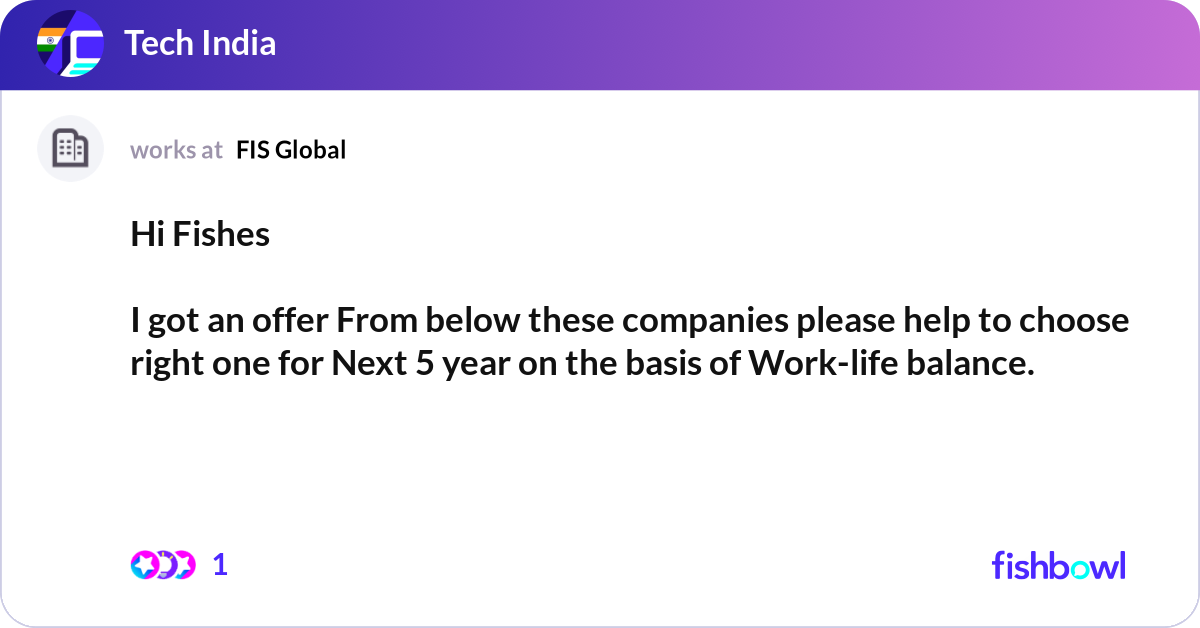 Tech India

works at FIS Global

Hi Fishes

I got an offer From below these companies please help to choose right one for Next 5 year on the basis of Work-life balance.

1

fishbowl